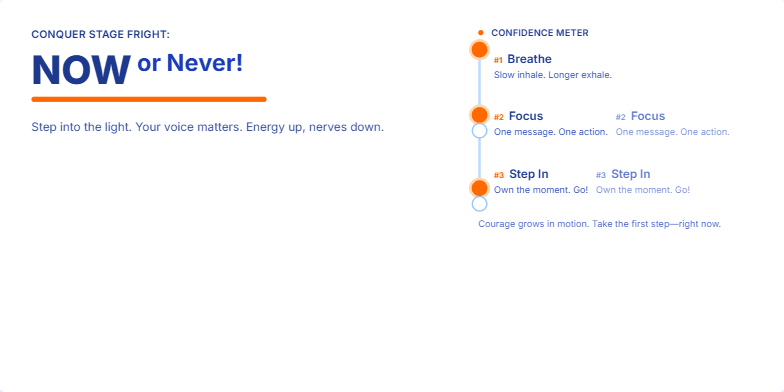 CONQUER STAGE FRIGHT:

NOW or Never!

Step into the light. Your voice matters. Energy up, nerves down.

CONFIDENCE METER

#1 Breathe
Slow inhale. Longer exhale.

#2 Focus
One message. One action.

#2 Focus
One message. One action.

#3 Step In
Own the moment. Go!

#3 Step In
Own the moment. Go!

Courage grows in motion. Take the first step—right now.